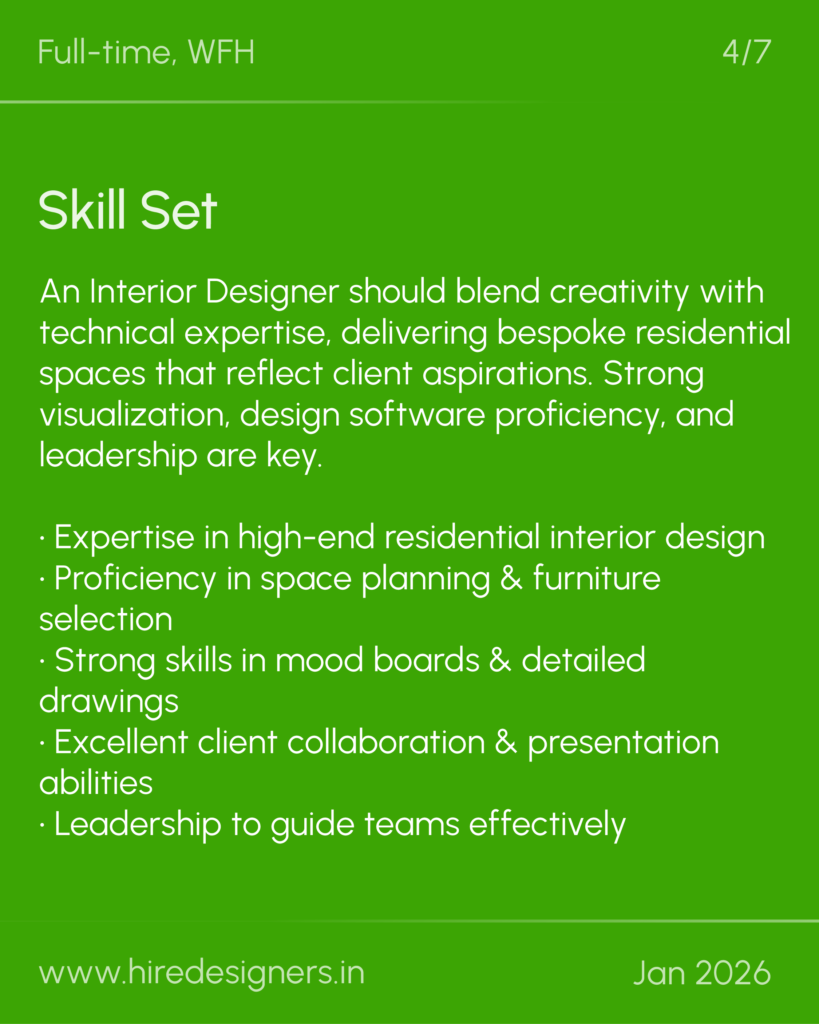 Full-time, WFH
4/7

Skill Set

An Interior Designer should blend creativity with technical expertise, delivering bespoke residential spaces that reflect client aspirations. Strong visualization, design software proficiency, and leadership are key.

· Expertise in high-end residential interior design
· Proficiency in space planning & furniture selection
· Strong skills in mood boards & detailed drawings
· Excellent client collaboration & presentation abilities
· Leadership to guide teams effectively

www.hiredesigners.in
Jan 2026